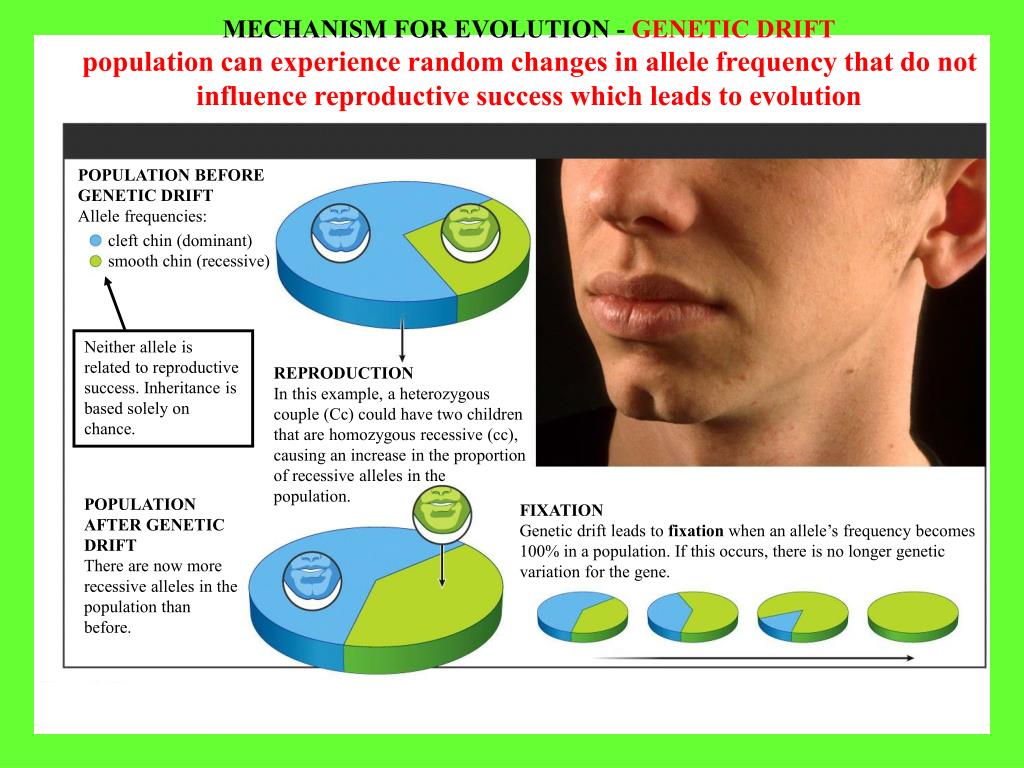 MECHANISM FOR EVOLUTION - GENETIC DRIFT
population can experience random changes in allele frequency that do not influence reproductive success which leads to evolution

POPULATION BEFORE GENETIC DRIFT
Allele frequencies:
cleft chin (dominant)
smooth chin (recessive)

Neither allele is related to reproductive success. Inheritance is based solely on chance.

REPRODUCTION
In this example, a heterozygous couple (Cc) could have two children that are homozygous recessive (cc), causing an increase in the proportion of recessive alleles in the population.

POPULATION AFTER GENETIC DRIFT
There are now more recessive alleles in the population than before.

FIXATION
Genetic drift leads to fixation when an allele's frequency becomes 100% in a population. If this occurs, there is no longer genetic variation for the gene.